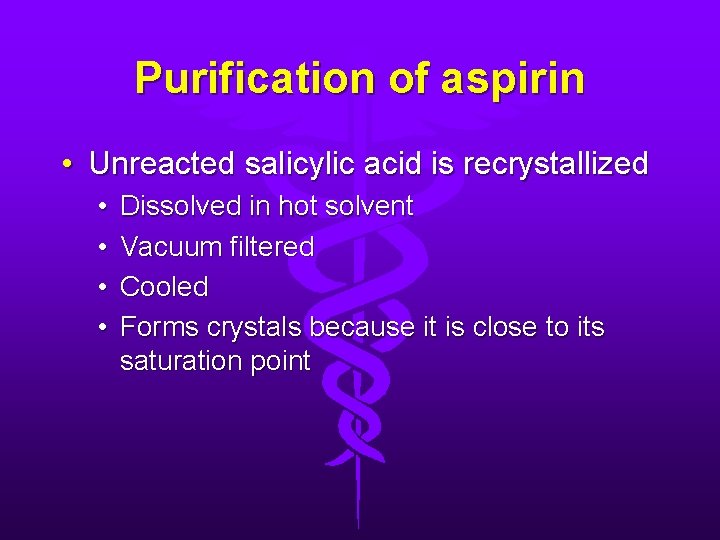 Purification of aspirin

• Unreacted salicylic acid is recrystallized
  • Dissolved in hot solvent
  • Vacuum filtered
  • Cooled
  • Forms crystals because it is close to its saturation point